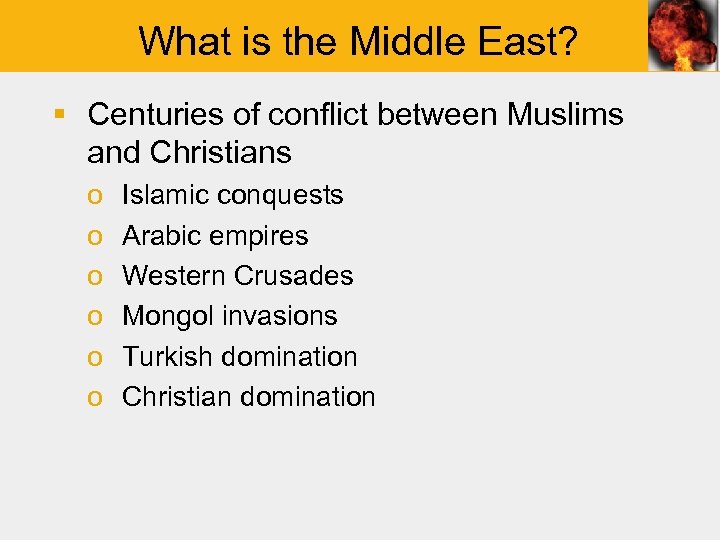 What is the Middle East?

▪ Centuries of conflict between Muslims and Christians
o Islamic conquests
o Arabic empires
o Western Crusades
o Mongol invasions
o Turkish domination
o Christian domination